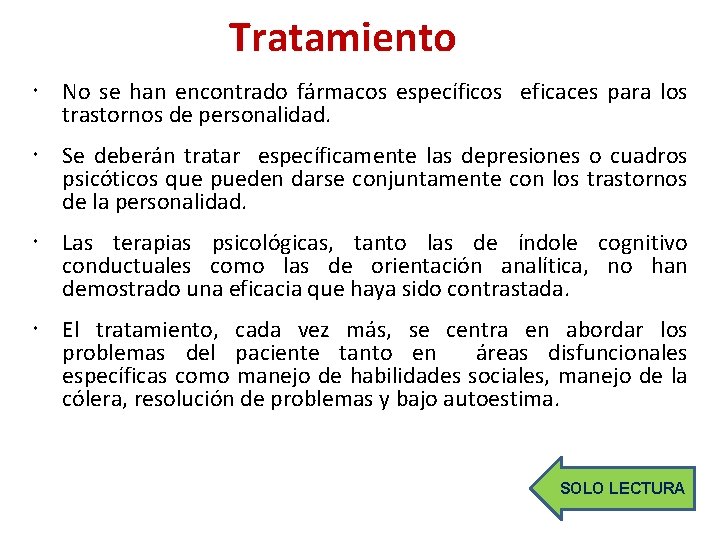 Tratamiento

• No se han encontrado fármacos específicos eficaces para los trastornos de personalidad.

• Se deberán tratar específicamente las depresiones o cuadros psicóticos que pueden darse conjuntamente con los trastornos de la personalidad.

• Las terapias psicológicas, tanto las de índole cognitivo conductuales como las de orientación analítica, no han demostrado una eficacia que haya sido contrastada.

• El tratamiento, cada vez más, se centra en abordar los problemas del paciente tanto en áreas disfuncionales específicas como manejo de habilidades sociales, manejo de la cólera, resolución de problemas y bajo autoestima.

SOLO LECTURA